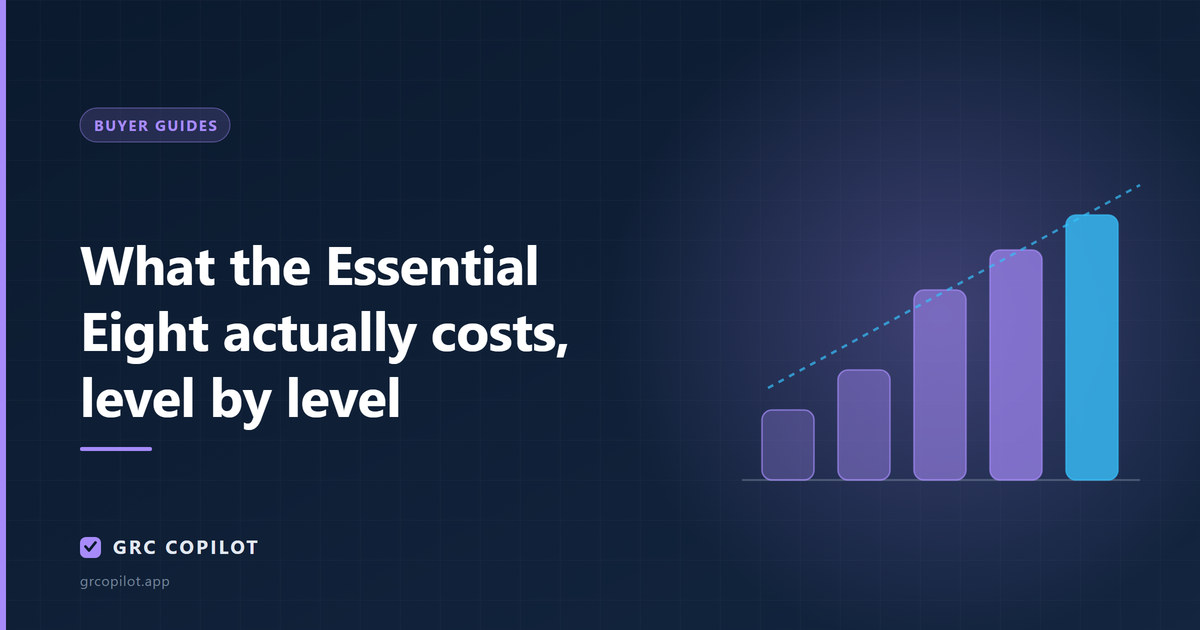 BUYER GUIDES

What the Essential Eight actually costs, level by level

GRC COPILOT

grcopilot.app